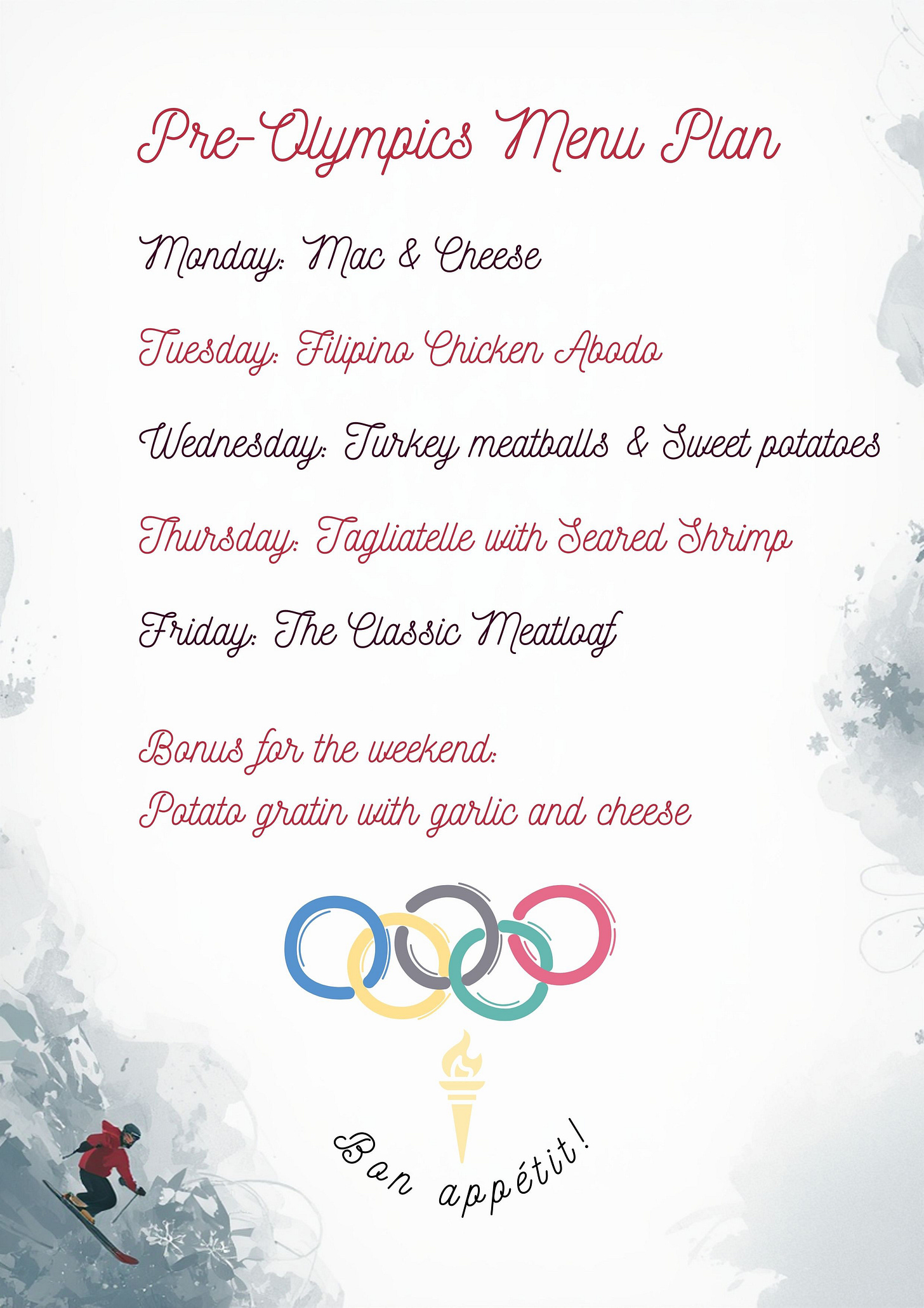 Pre-Olympics Menu Plan

Monday: Mac & Cheese

Tuesday: Filipino Chicken Abodo

Wednesday: Turkey meatballs & Sweet potatoes

Thursday: Tagliatelle with Seared Shrimp

Friday: The Classic Meatloaf

Bonus for the weekend:
Potato gratin with garlic and cheese

Bon appétit!